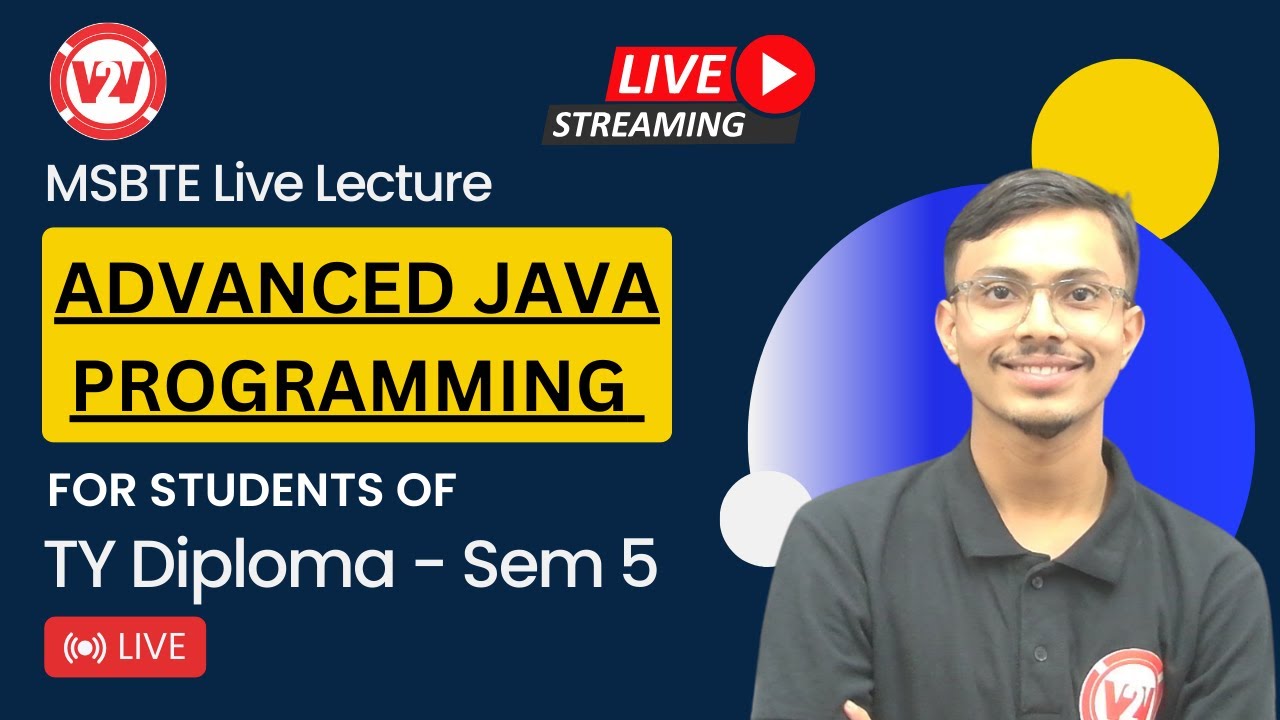 V2V

LIVE
STREAMING

MSBTE Live Lecture

ADVANCED JAVA PROGRAMMING

FOR STUDENTS OF
TY Diploma - Sem 5

LIVE

V2V